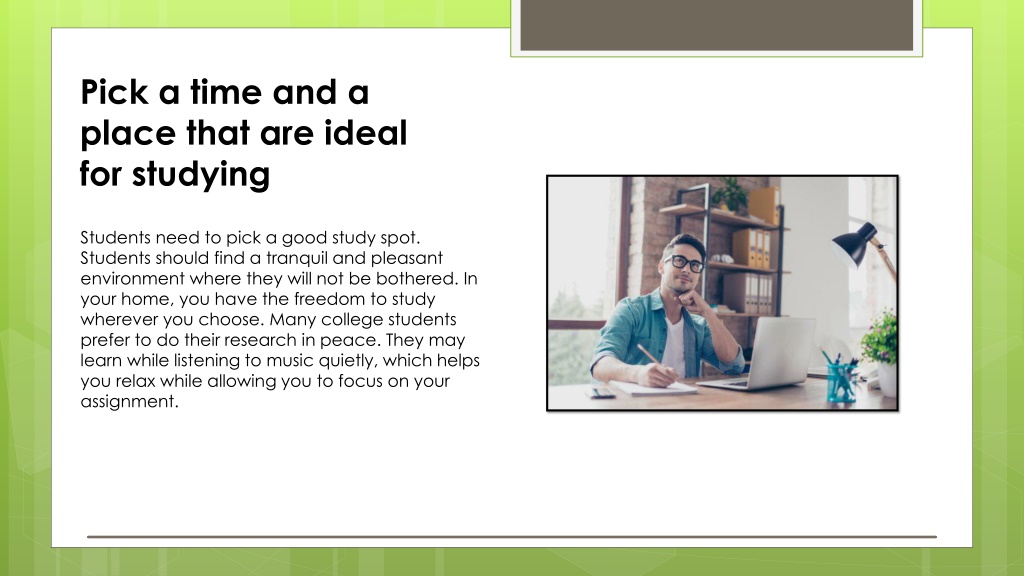 Pick a time and a place that are ideal for studying

Students need to pick a good study spot. Students should find a tranquil and pleasant environment where they will not be bothered. In your home, you have the freedom to study wherever you choose. Many college students prefer to do their research in peace. They may learn while listening to music quietly, which helps you relax while allowing you to focus on your assignment.